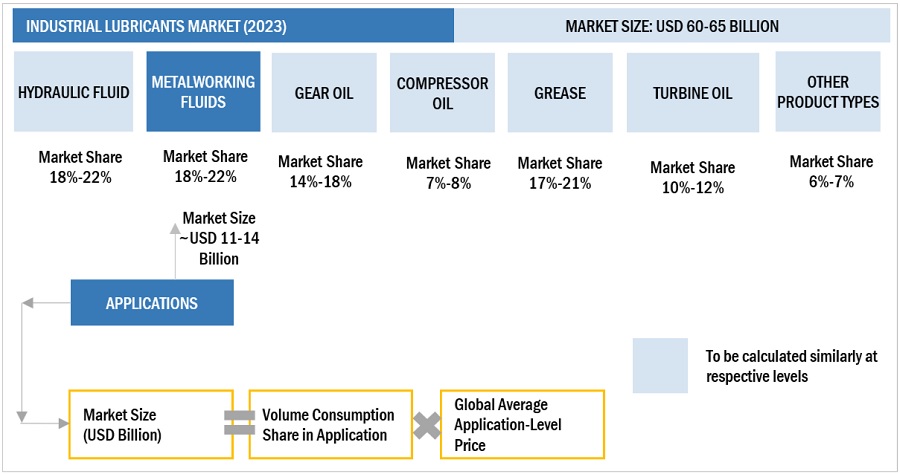 INDUSTRIAL LUBRICANTS MARKET (2023)

MARKET SIZE: USD 60-65 BILLION

HYDRAULIC FLUID

METALWORKING FLUIDS

GEAR OIL

COMPRESSOR OIL

GREASE

TURBINE OIL

OTHER PRODUCT TYPES

Market Share 18%-22%

Market Share 18%-22%

Market Share 14%-18%

Market Share 7%-8%

Market Share 17%-21%

Market Share 10%-12%

Market Share 6%-7%

Market Size ~USD 11-14 Billion

APPLICATIONS

To be calculated similarly at respective levels

Market Size (USD Billion)

Volume Consumption Share in Application

Global Average Application-Level Price